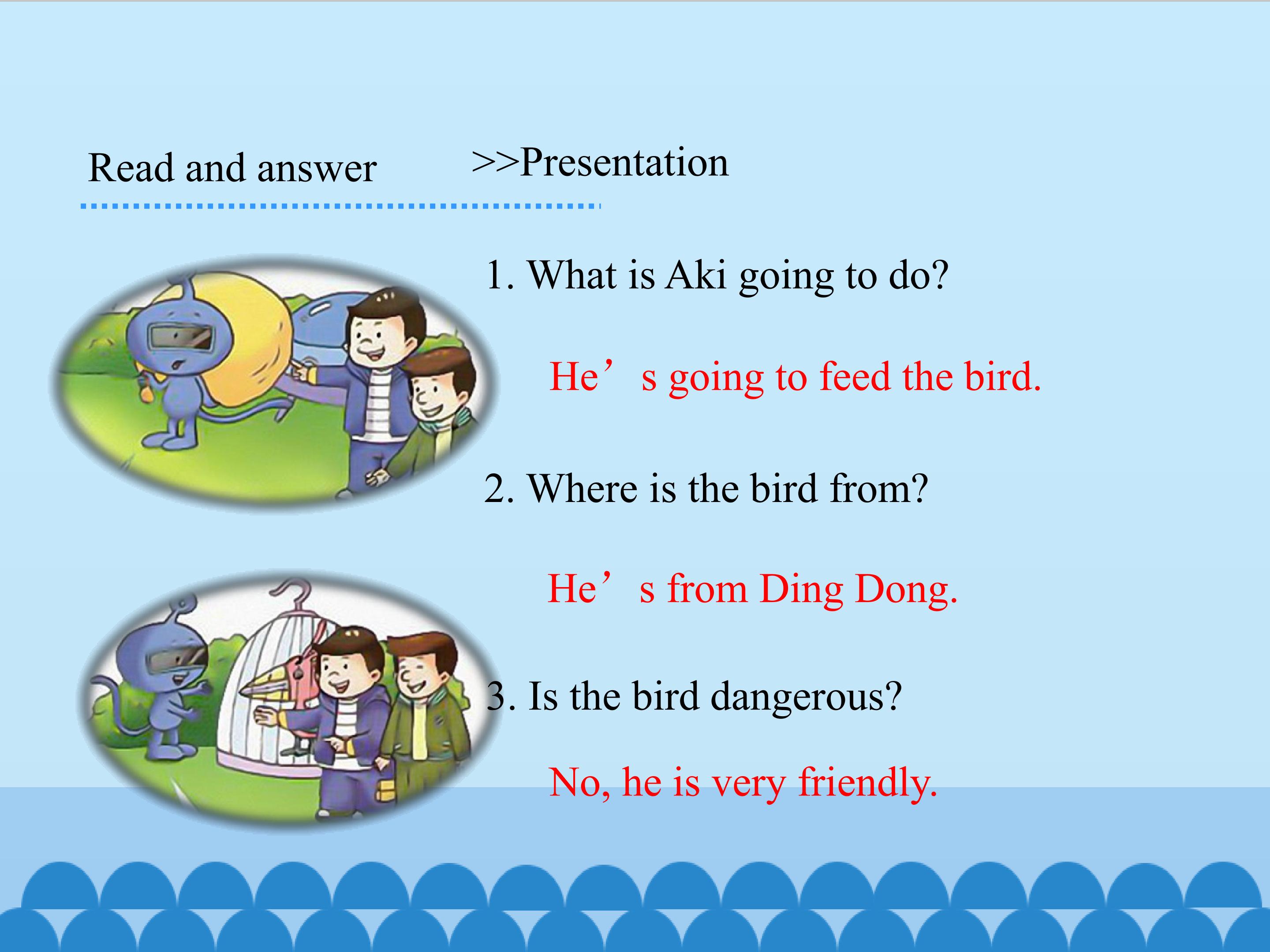 Read and answer >>Presentation

1. What is Aki going to do?

He’s going to feed the bird.

2. Where is the bird from?

He’s from Ding Dong.

3. Is the bird dangerous?

No, he is very friendly.